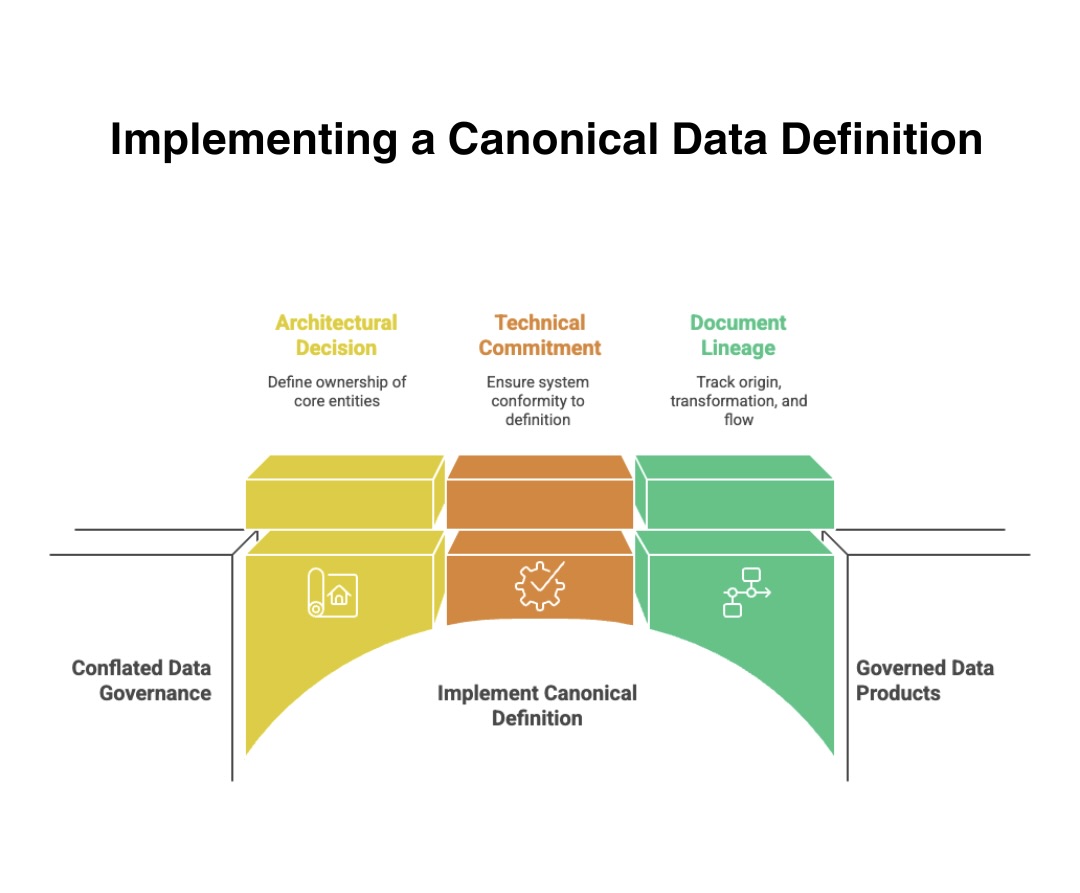 Implementing a Canonical Data Definition

Architectural Decision

Define ownership of core entities

Technical Commitment

Ensure system conformity to definition

Document Lineage

Track origin, transformation, and flow

Conflated Data Governance

Implement Canonical Definition

Governed Data Products